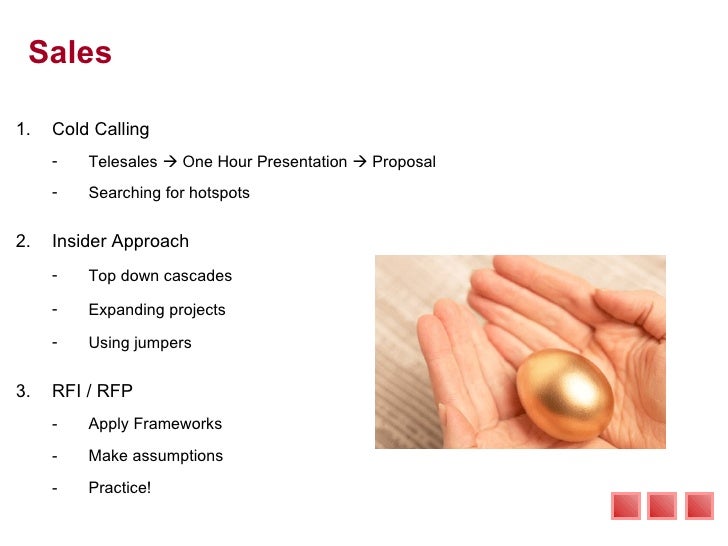 Sales

1. Cold Calling

- Telesales → One Hour Presentation → Proposal
- Searching for hotspots

2. Insider Approach

- Top down cascades
- Expanding projects
- Using jumpers

3. RFI / RFP

- Apply Frameworks
- Make assumptions
- Practice!